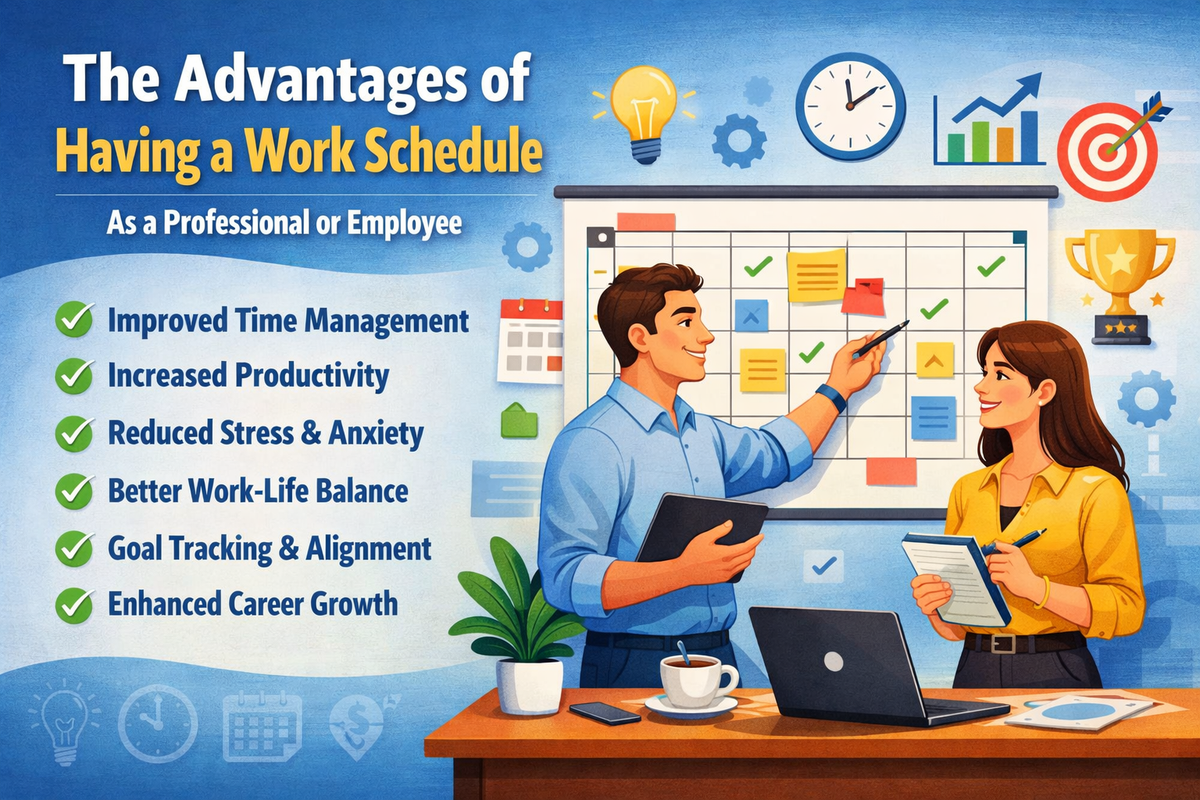 The Advantages of
Having a Work Schedule

As a Professional or Employee

Improved Time Management
Increased Productivity
Reduced Stress & Anxiety
Better Work-Life Balance
Goal Tracking & Alignment
Enhanced Career Growth